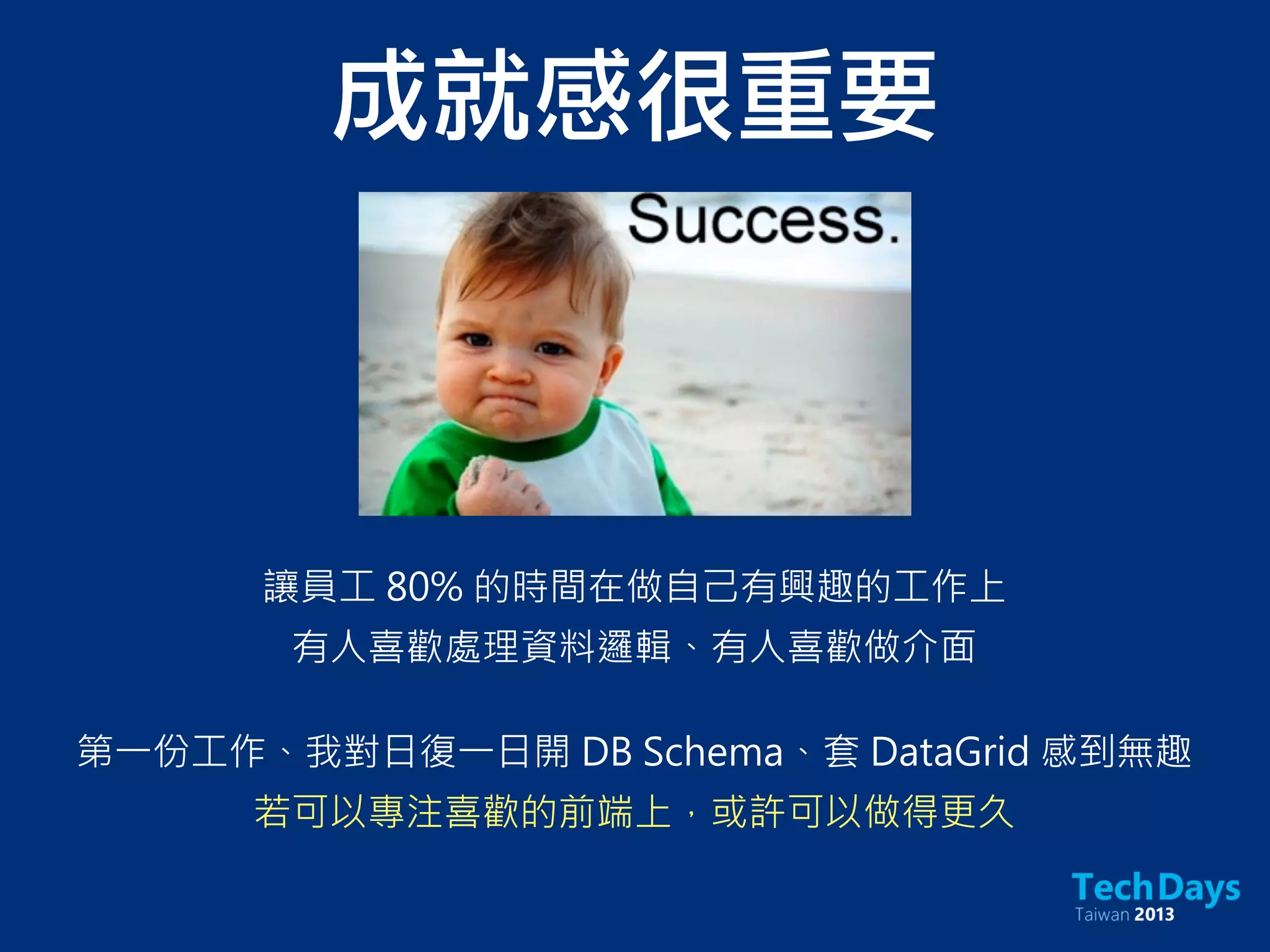 成就感很重要

Success.

讓員工 80% 的時間在做自己有興趣的工作上
有人喜歡處理資料邏輯、有人喜歡做介面

第一份工作、我對日復一日開 DB Schema、套 DataGrid 感到無趣
若可以專注喜歡的前端上，或許可以做得更久

TechDays
Taiwan 2013